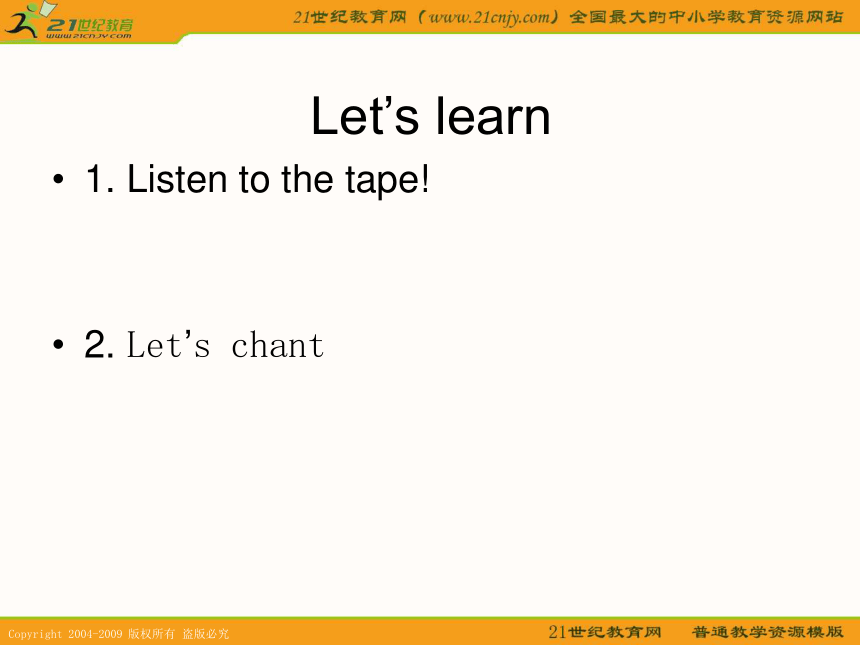 21世纪教育
www.21cnjy.com

21世纪教育网（www.21cnjy.com）全国最大的中小学教育资源网站

Let’s learn

• 1. Listen to the tape!

• 2. Let’s chant

Copyright 2004-2009 版权所有 盗版必究

21世纪教育网　普通教学资源模版